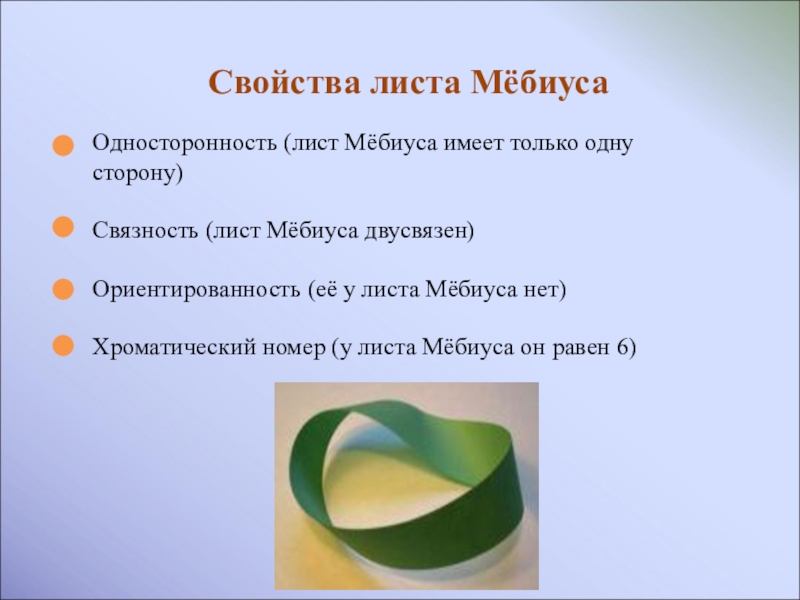 Свойства листа Мёбиуса

Односторонность (лист Мёбиуса имеет только одну сторону)

Связность (лист Мёбиуса двусвязен)

Ориентированность (её у листа Мёбиуса нет)

Хроматический номер (у листа Мёбиуса он равен 6)